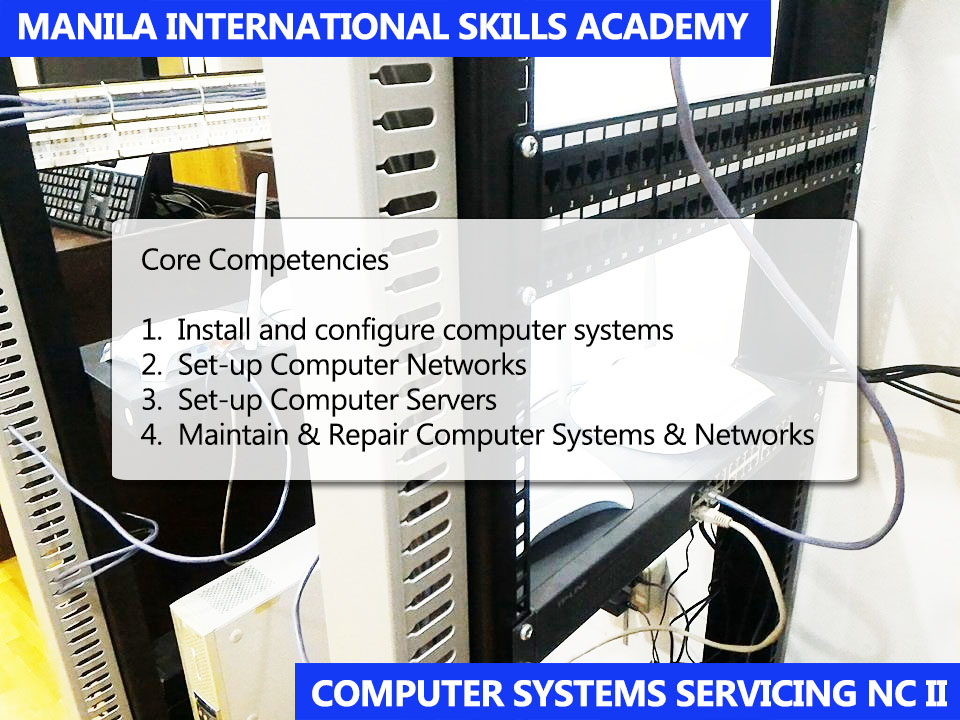 MANILA INTERNATIONAL SKILLS ACADEMY

Core Competencies

1. Install and configure computer systems
2. Set-up Computer Networks
3. Set-up Computer Servers
4. Maintain & Repair Computer Systems & Networks

COMPUTER SYSTEMS SERVICING NC II